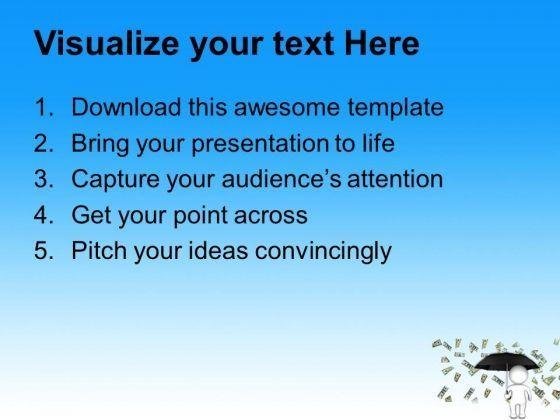 Visualize your text Here

1. Download this awesome template
2. Bring your presentation to life
3. Capture your audience’s attention
4. Get your point across
5. Pitch your ideas convincingly